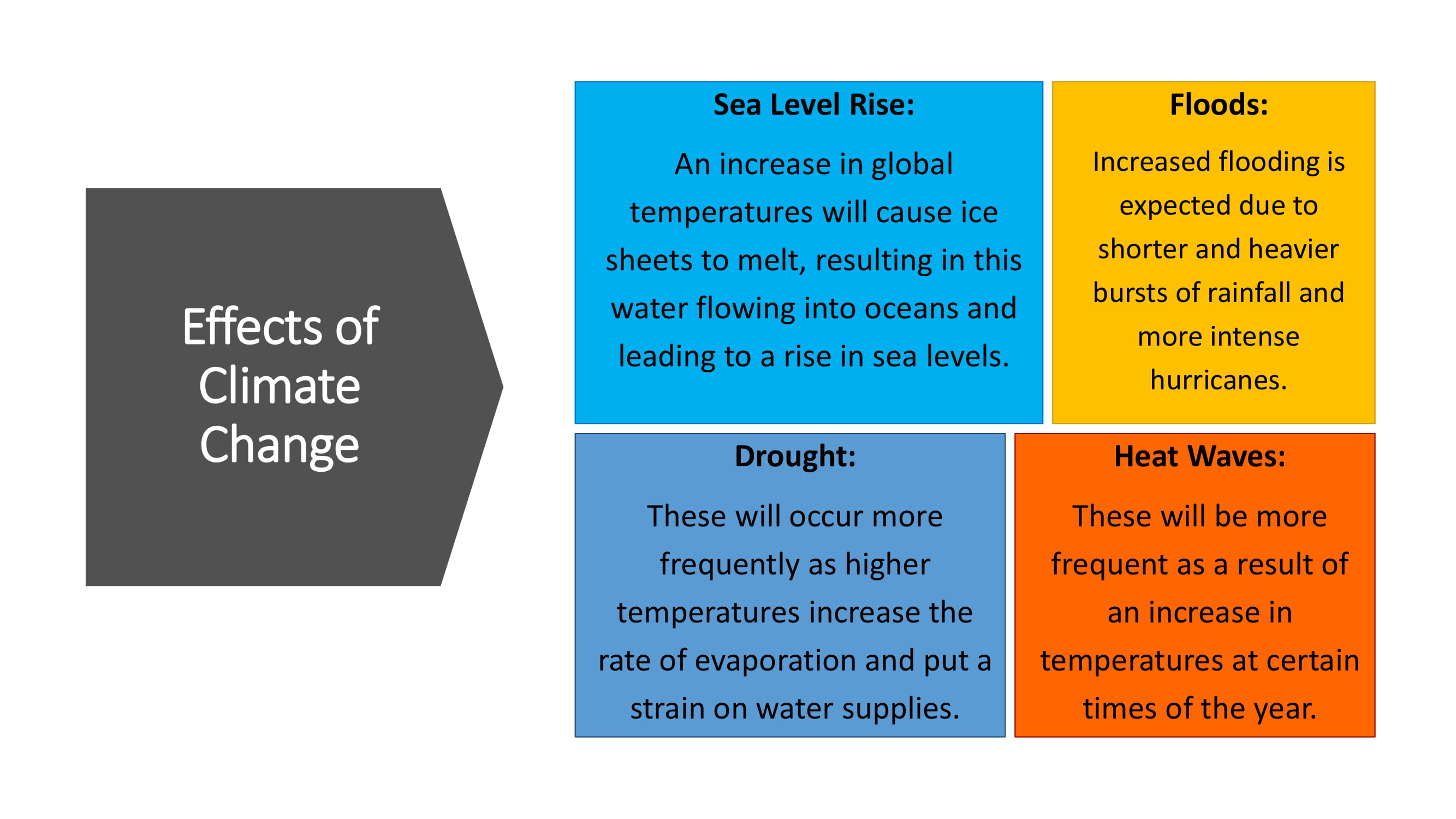 Effects of Climate Change

Sea Level Rise:

An increase in global temperatures will cause ice sheets to melt, resulting in this water flowing into oceans and leading to a rise in sea levels.

Floods:

Increased flooding is expected due to shorter and heavier bursts of rainfall and more intense hurricanes.

Drought:

These will occur more frequently as higher temperatures increase the rate of evaporation and put a strain on water supplies.

Heat Waves:

These will be more frequent as a result of an increase in temperatures at certain times of the year.